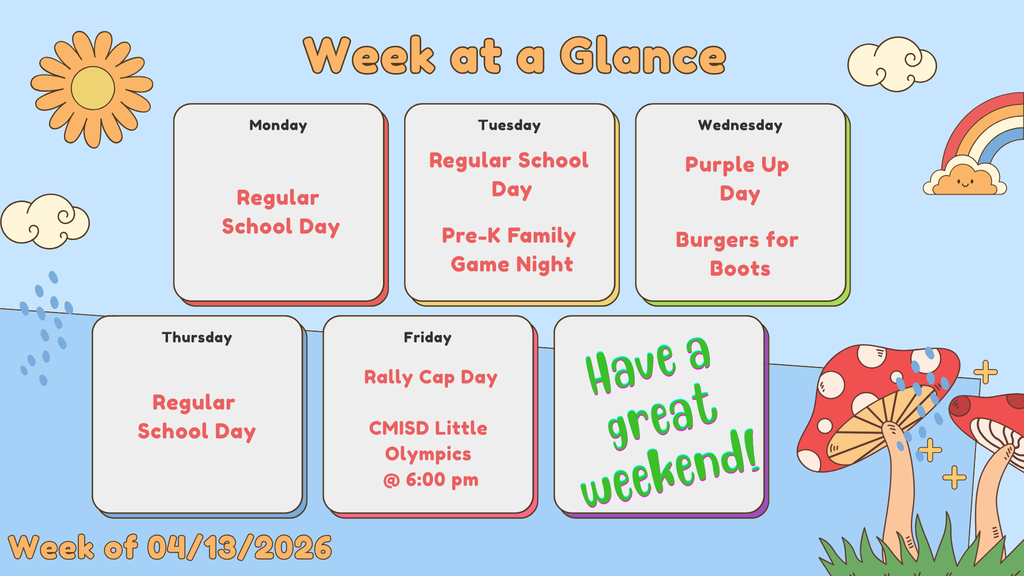 Week at a Glance

Monday

Regular School Day

Tuesday

Regular School Day

Pre-K Family Game Night

Wednesday

Purple Up Day

Burgers for Boots

Thursday

Regular School Day

Friday

Rally Cap Day

CMISD Little Olympics @ 6:00 pm

Have a great weekend!

Week of 04/13/2026